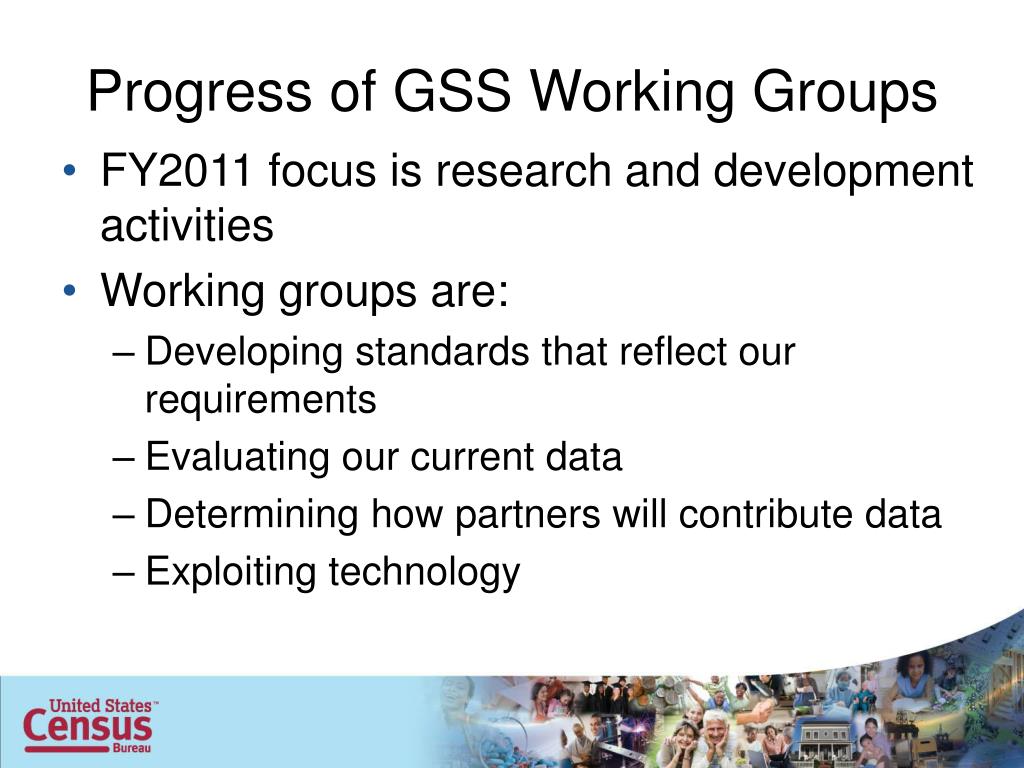 Progress of GSS Working Groups

• FY2011 focus is research and development activities

• Working groups are:

– Developing standards that reflect our requirements

– Evaluating our current data

– Determining how partners will contribute data

– Exploiting technology

United States™
Census
Bureau